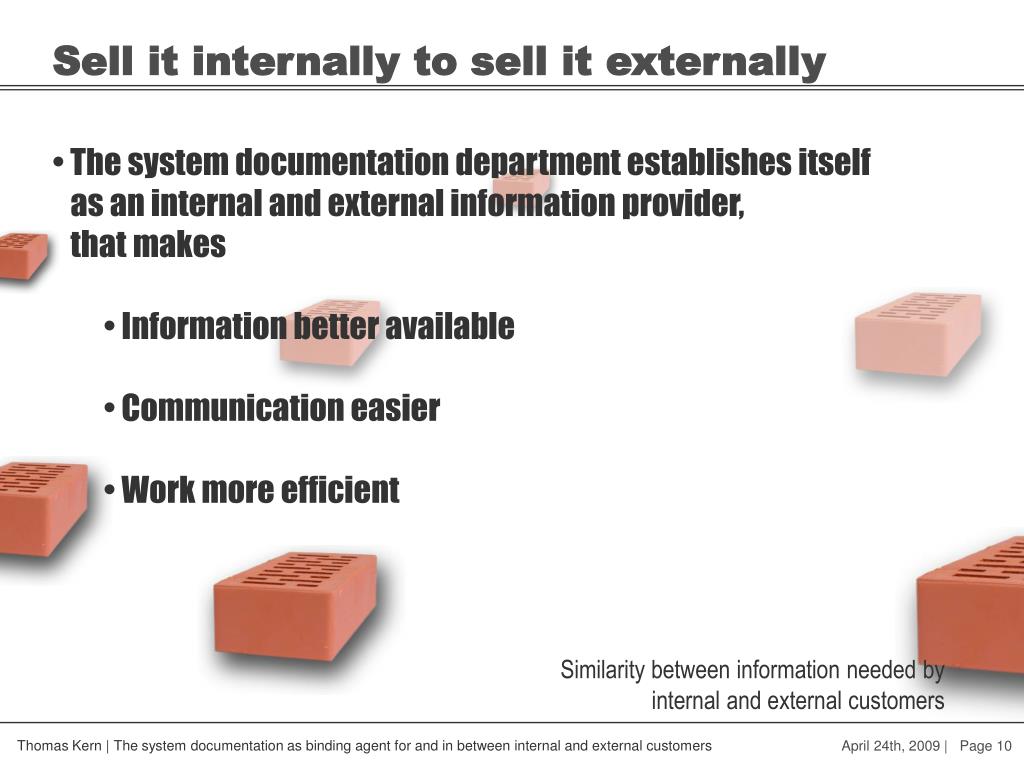 Sell it internally to sell it externally

• The system documentation department establishes itself as an internal and external information provider, that makes

• Information better available

• Communication easier

• Work more efficient

Similarity between information needed by internal and external customers

Thomas Kern | The system documentation as binding agent for and in between internal and external customers

April 24th, 2009 | Page 10